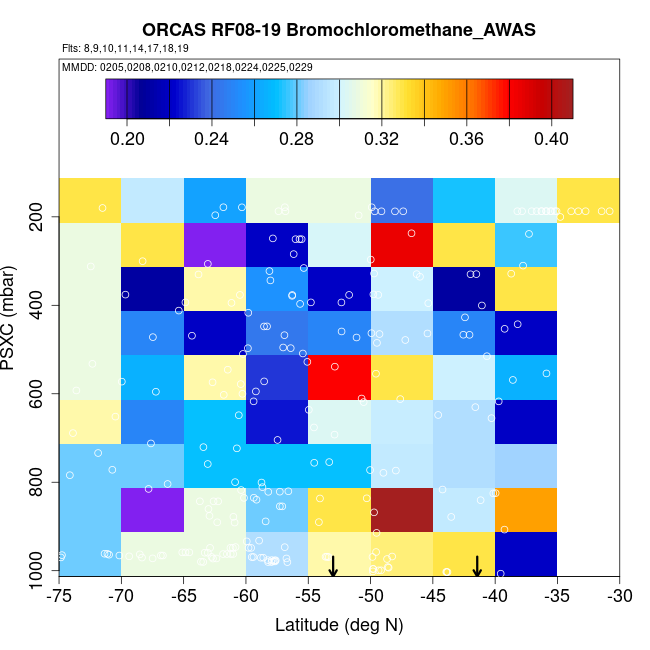 ORCAS RF08-19 Bromochloromethane_AWAS
Flts: 8,9,10,11,14,17,18,19
MMDD: 0205,0208,0210,0212,0218,0224,0225,0229

0.20 0.24 0.28 0.32 0.36 0.40

PSXC (mbar)
200
400
600
800
1000

-75 -70 -65 -60 -55 -50 -45 -40 -35 -30
Latitude (deg N)